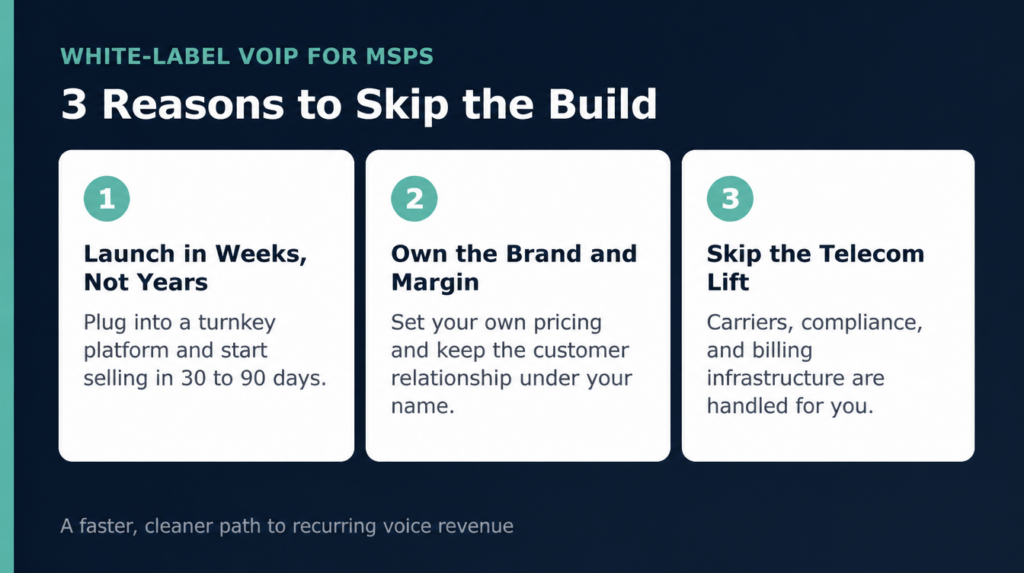 WHITE-LABEL VOIP FOR MSPS

3 Reasons to Skip the Build

1

Launch in Weeks, Not Years

Plug into a turnkey platform and start selling in 30 to 90 days.

2

Own the Brand and Margin

Set your own pricing and keep the customer relationship under your name.

3

Skip the Telecom Lift

Carriers, compliance, and billing infrastructure are handled for you.

A faster, cleaner path to recurring voice revenue